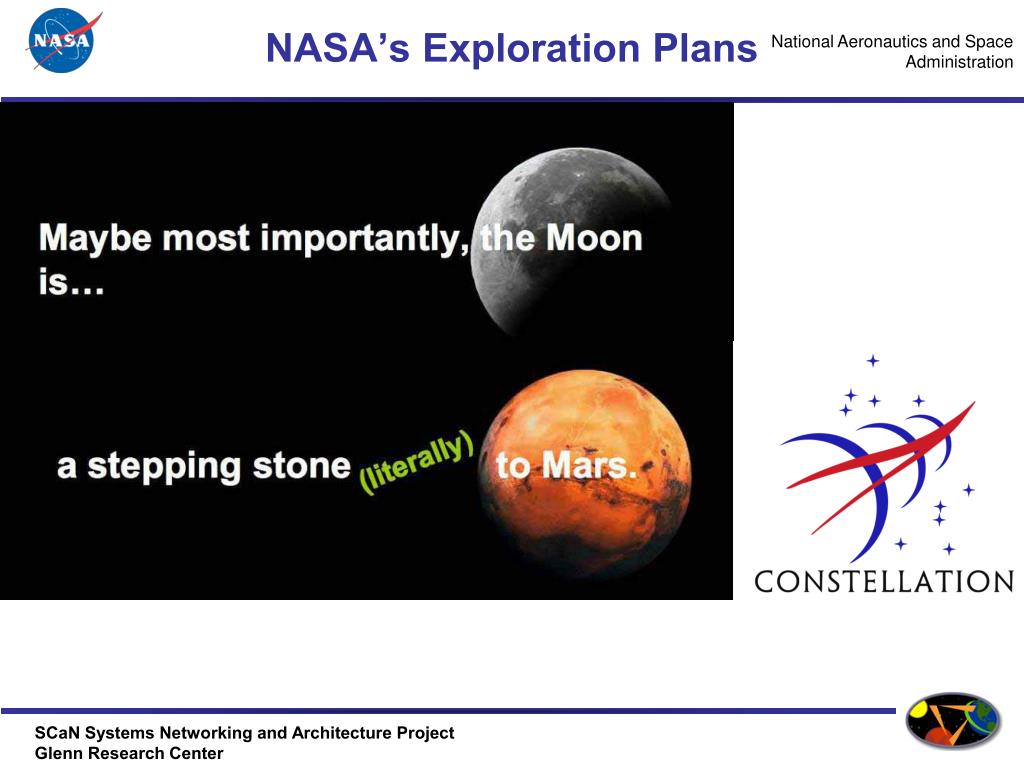 NASA

NASA's Exploration Plans

National Aeronautics and Space Administration

Maybe most importantly, the Moon is…

a stepping stone (literally) to Mars.

CONSTELLATION

SCaN Systems Networking and Architecture Project
Glenn Research Center